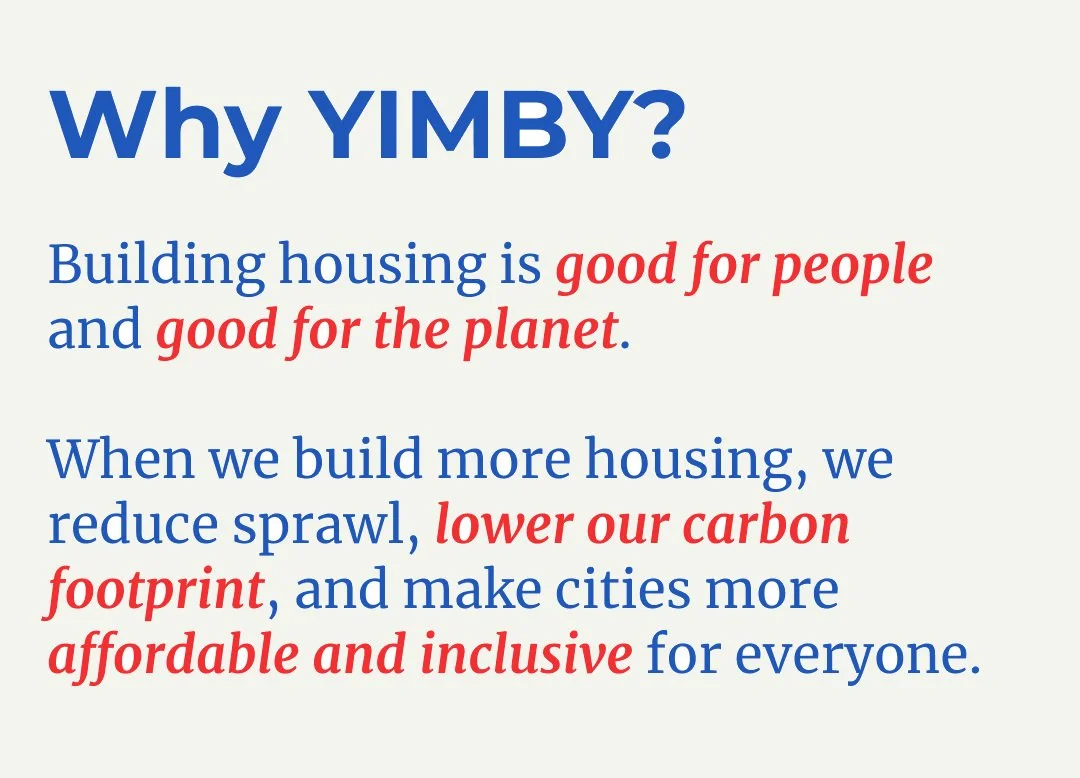 Why YIMBY?

Building housing is good for people and good for the planet.

When we build more housing, we reduce sprawl, lower our carbon footprint, and make cities more affordable and inclusive for everyone.